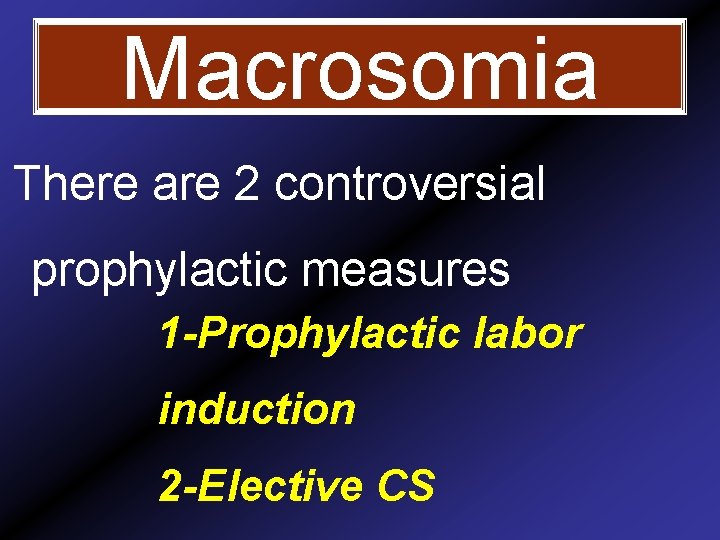 Macrosomia

There are 2 controversial prophylactic measures

1-Prophylactic labor induction

2-Elective CS